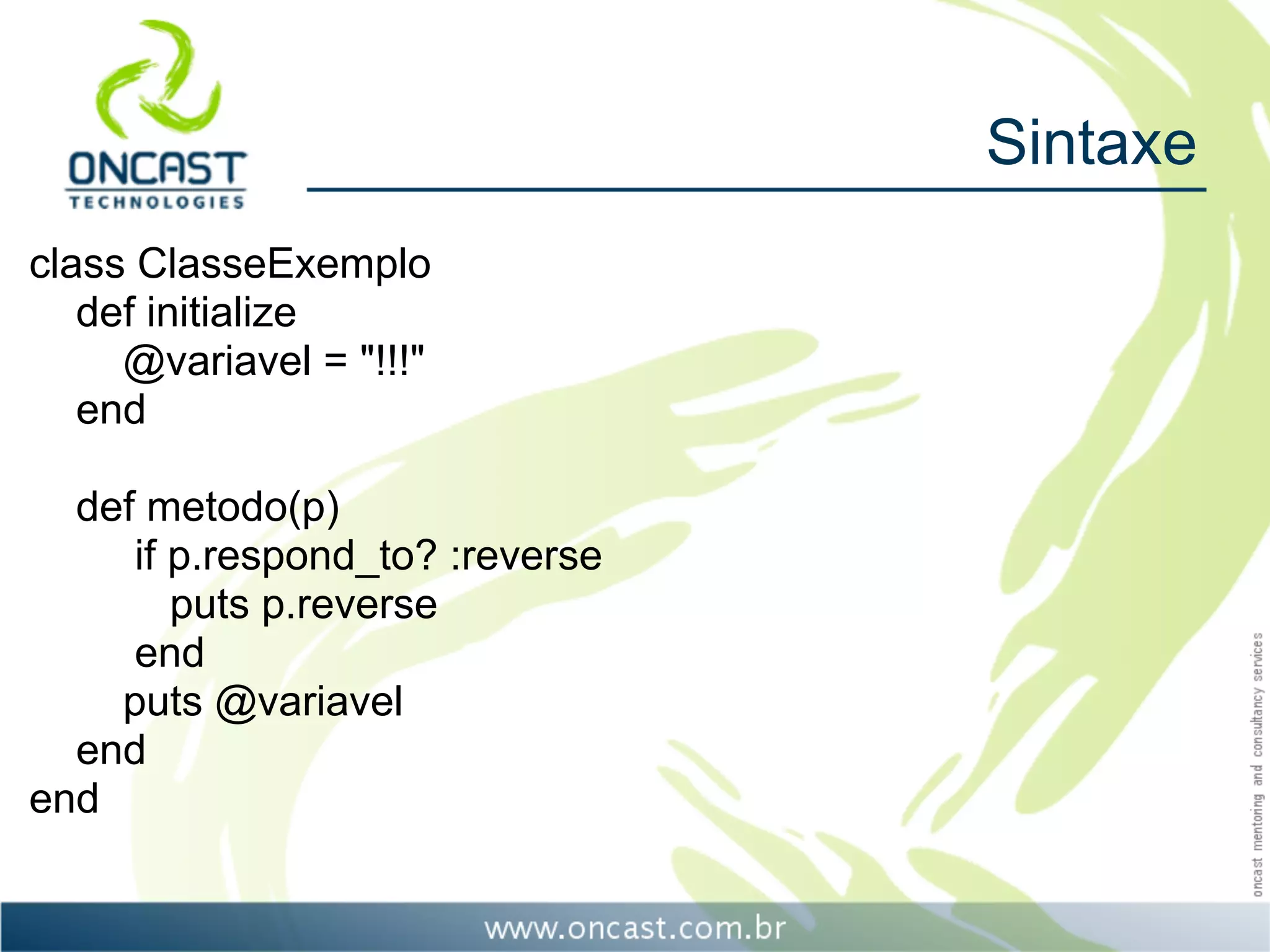 ONCAST
TECHNOLOGIES

Sintaxe

class ClasseExemplo
def initialize
@variavel = "!!!"
end

def metodo(p)
if p.respond_to? :reverse
puts p.reverse
end
puts @variavel
end
end

oncast mentoring and consultancy services

www.oncast.com.br